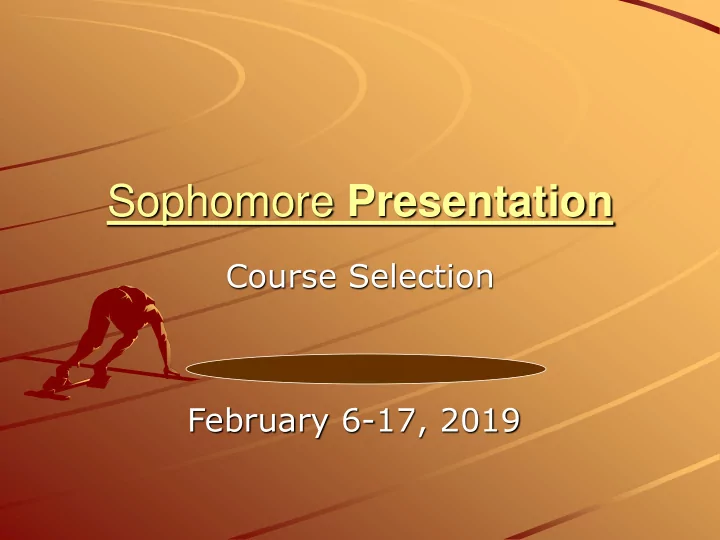 Sophomore Presentation

Course Selection

February 6-17, 2019